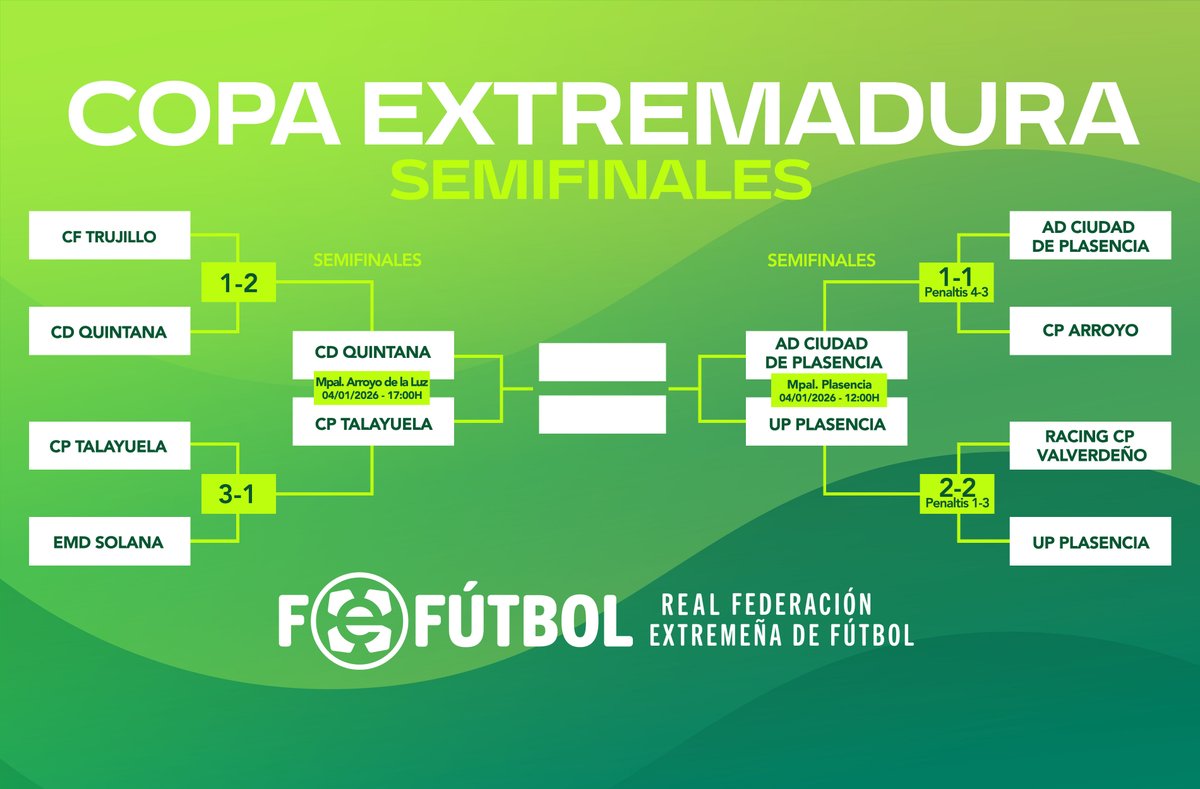 COPA EXTREMADURA
SEMIFINALES

CF TRUJILLO
1-2
CD QUINTANA

CP TALAYUELA
3-1
EMD SOLANA

SEMIFINALES
CD QUINTANA
Mpal. Arroyo de la Luz
04/01/2026 - 17:00H
CP TALAYUELA

SEMIFINALES
AD CIUDAD DE PLASENCIA
Mpal. Plasencia
04/01/2026 - 12:00H
UP PLASENCIA

AD CIUDAD DE PLASENCIA
1-1
Penaltis 4-3
CP ARROYO

RACING CP VALVERDEÑO
2-2
Penaltis 1-3
UP PLASENCIA

FEFÚTBOL
REAL FEDERACIÓN EXTREMEÑA DE FÚTBOL